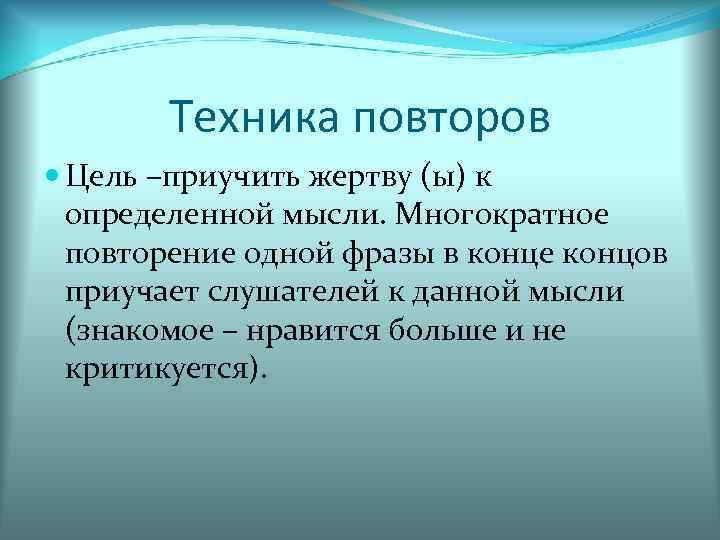 Техника повторов

Цель –приучить жертву (ы) к определенной мысли. Многократное повторение одной фразы в конце концов приучает слушателей к данной мысли (знакомое – нравится больше и не критикуется).